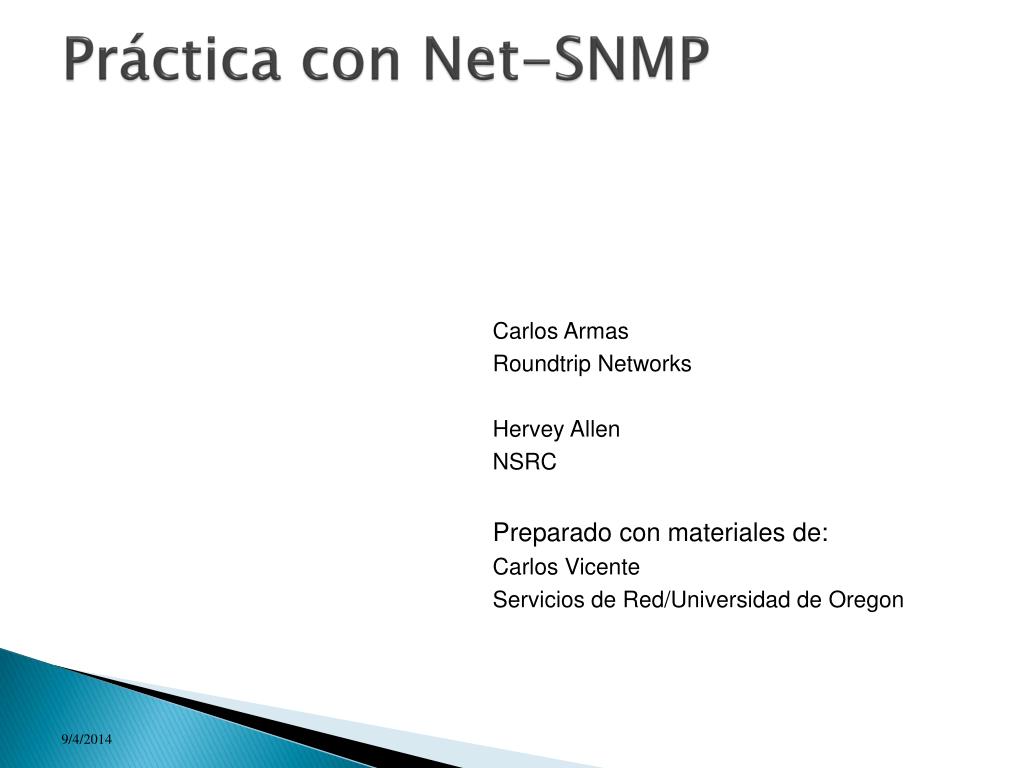 Práctica con Net-SNMP

Carlos Armas
Roundtrip Networks

Hervey Allen
NSRC

Preparado con materiales de:
Carlos Vicente
Servicios de Red/Universidad de Oregon

9/4/2014